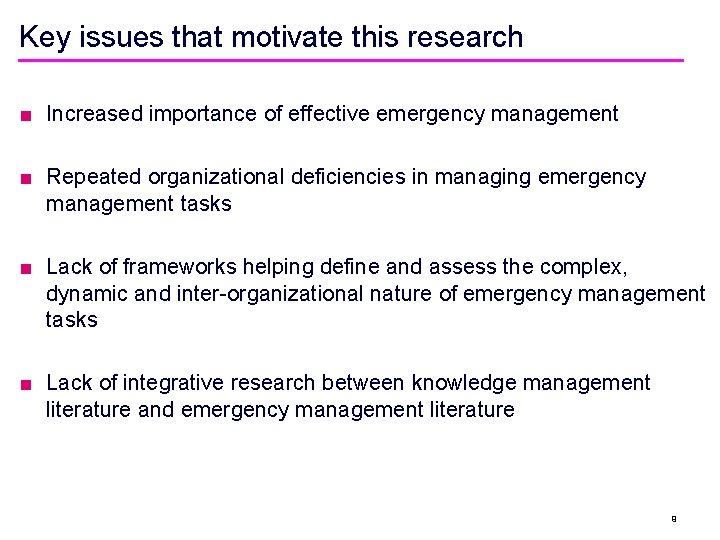 Key issues that motivate this research

■ Increased importance of effective emergency management

■ Repeated organizational deficiencies in managing emergency management tasks

■ Lack of frameworks helping define and assess the complex, dynamic and inter-organizational nature of emergency management tasks

■ Lack of integrative research between knowledge management literature and emergency management literature

9